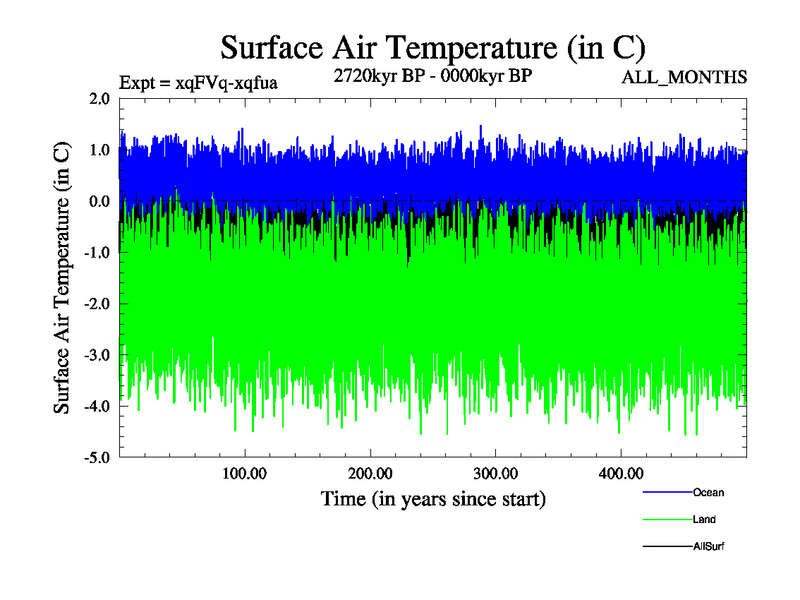 Surface Air Temperature (in C)

Expt = xqFVq-xqfua

2720kyr BP - 0000kyr BP

ALL_MONTHS

Surface Air Temperature (in C)

2.0
1.0
0.0
-1.0
-2.0
-3.0
-4.0
-5.0

100.00
200.00
300.00
400.00

Time (in years since start)

Ocean
Land
AllSurf